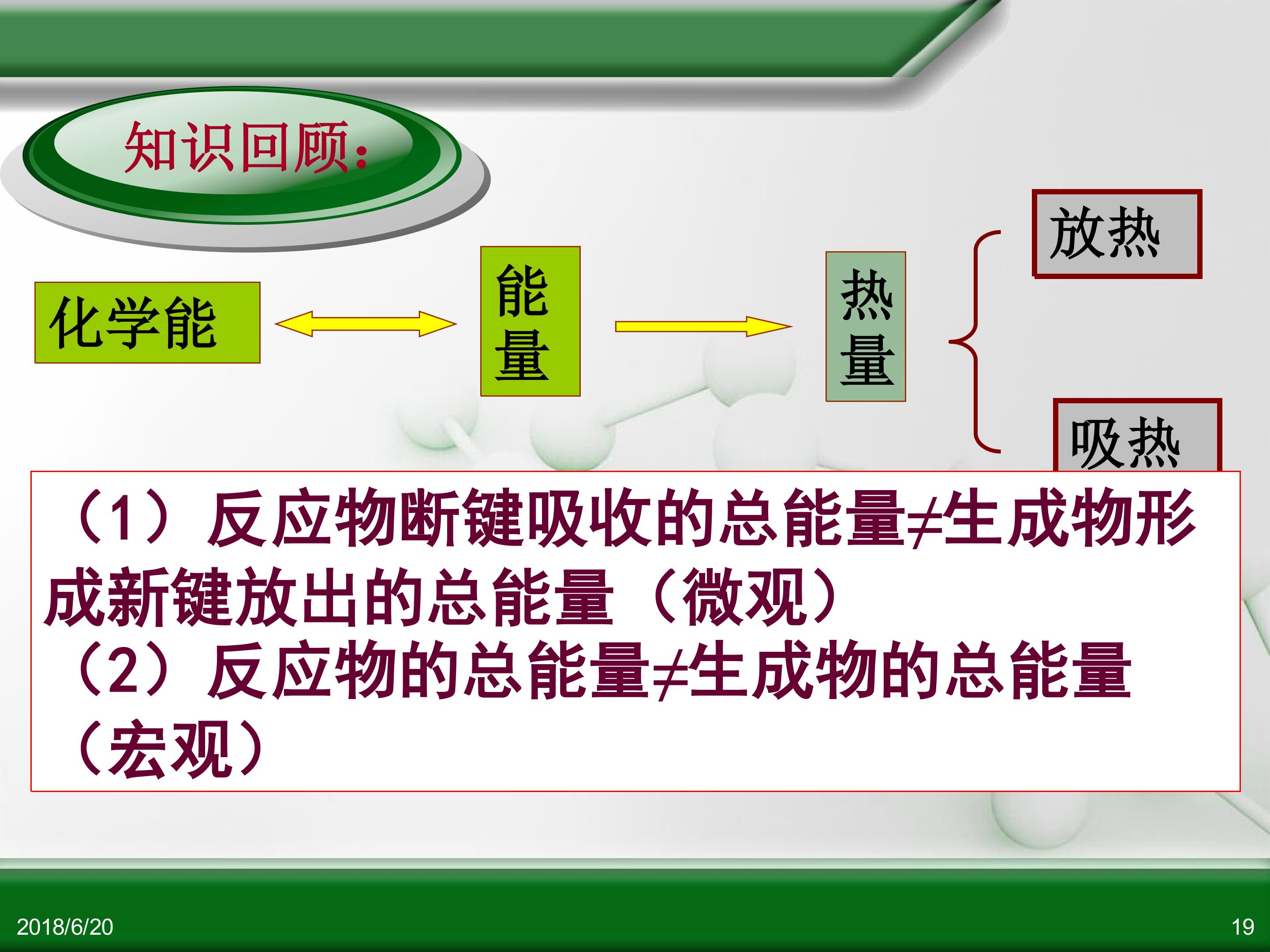 知识回顾:

化学能

能量

热量

放热

吸热

（1）反应物断键吸收的总能量≠生成物形成新键放出的总能量（微观）

（2）反应物的总能量≠生成物的总能量（宏观）

2018/6/20

19